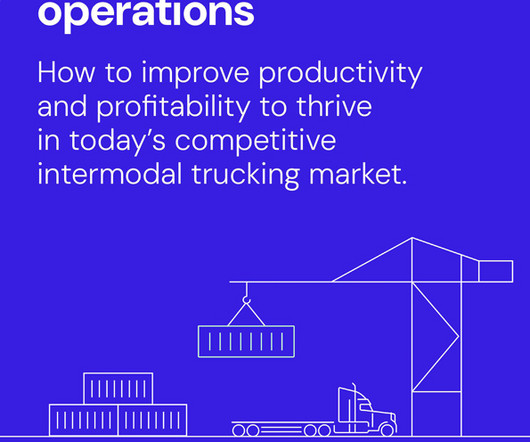 operations

How to improve productivity and profitability to thrive in today's competitive intermodal trucking market.